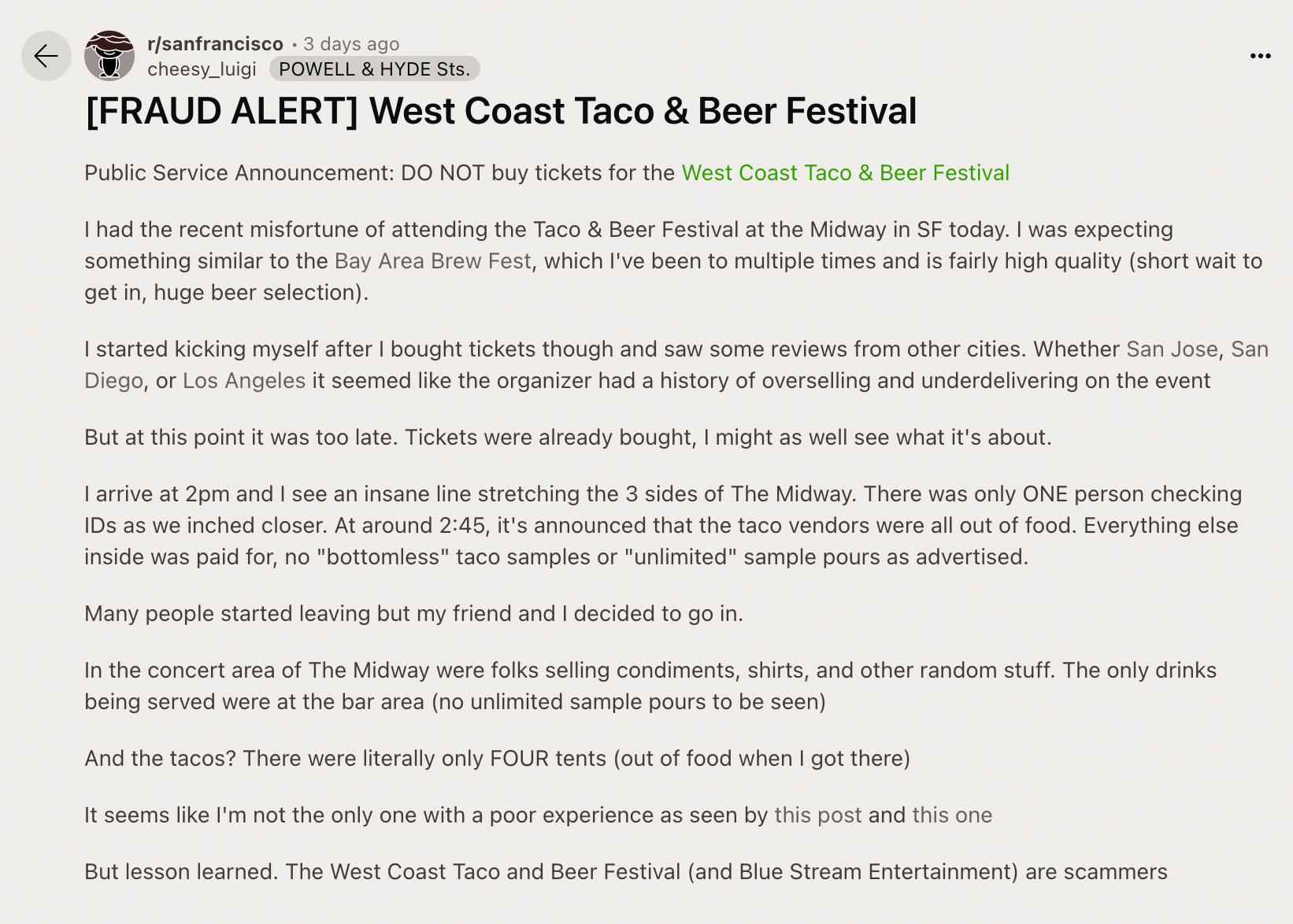 r/sanfrancisco • 3 days ago
cheesy_luigi POWELL & HYDE Sts.

[FRAUD ALERT] West Coast Taco & Beer Festival

Public Service Announcement: DO NOT buy tickets for the West Coast Taco & Beer Festival

I had the recent misfortune of attending the Taco & Beer Festival at the Midway in SF today. I was expecting something similar to the Bay Area Brew Fest, which I've been to multiple times and is fairly high quality (short wait to get in, huge beer selection).

I started kicking myself after I bought tickets though and saw some reviews from other cities. Whether San Jose, San Diego, or Los Angeles it seemed like the organizer had a history of overselling and underdelivering on the event

But at this point it was too late. Tickets were already bought, I might as well see what it's about.

I arrive at 2pm and I see an insane line stretching the 3 sides of The Midway. There was only ONE person checking IDs as we inched closer. At around 2:45, it's announced that the taco vendors were all out of food. Everything else inside was paid for, no "bottomless" taco samples or "unlimited" sample pours as advertised.

Many people started leaving but my friend and I decided to go in.

In the concert area of The Midway were folks selling condiments, shirts, and other random stuff. The only drinks being served were at the bar area (no unlimited sample pours to be seen)

And the tacos? There were literally only FOUR tents (out of food when I got there)

It seems like I'm not the only one with a poor experience as seen by this post and this one

But lesson learned. The West Coast Taco and Beer Festival (and Blue Stream Entertainment) are scammers